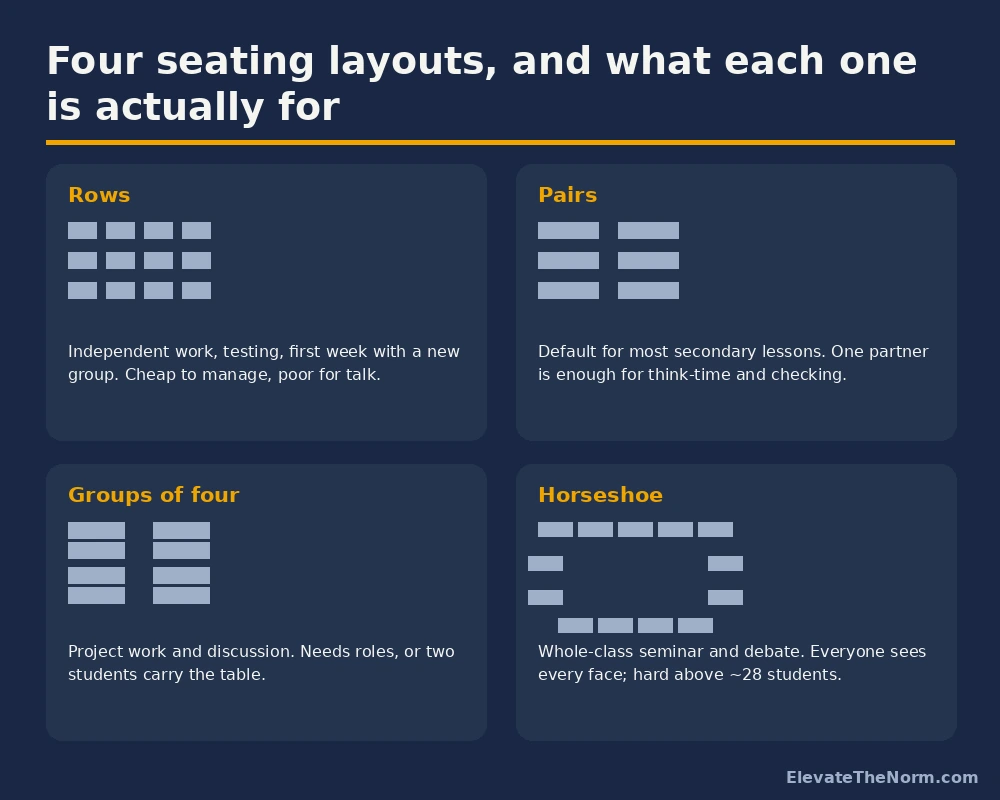 Four seating layouts, and what each one is actually for

Rows

Independent work, testing, first week with a new group. Cheap to manage, poor for talk.

Pairs

Default for most secondary lessons. One partner is enough for think-time and checking.

Groups of four

Project work and discussion. Needs roles, or two students carry the table.

Horseshoe

Whole-class seminar and debate. Everyone sees every face; hard above ~28 students.

ElevateTheNorm.com